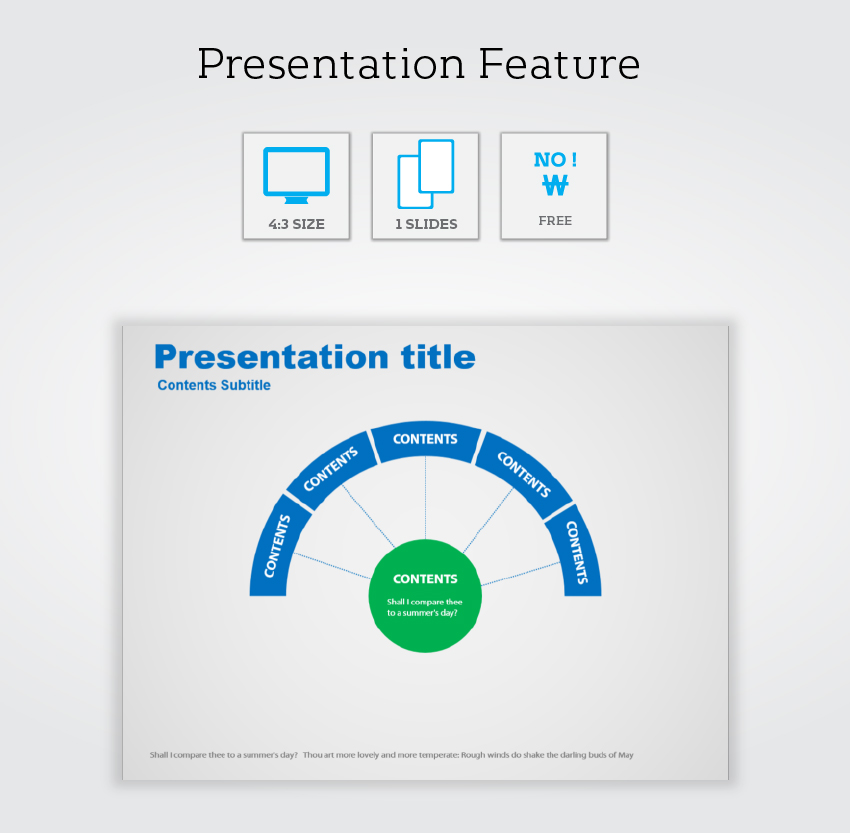 Presentation Feature

4:3 SIZE

1 SLIDES

NO !
₩
FREE

Presentation title
Contents Subtitle

CONTENTS

CONTENTS

CONTENTS

CONTENTS

CONTENTS

CONTENTS
Shall I compare thee to a summer's day?

Shall I compare thee to a summer's day? Thou art more lovely and more temperate: Rough winds do shake the darling buds of May